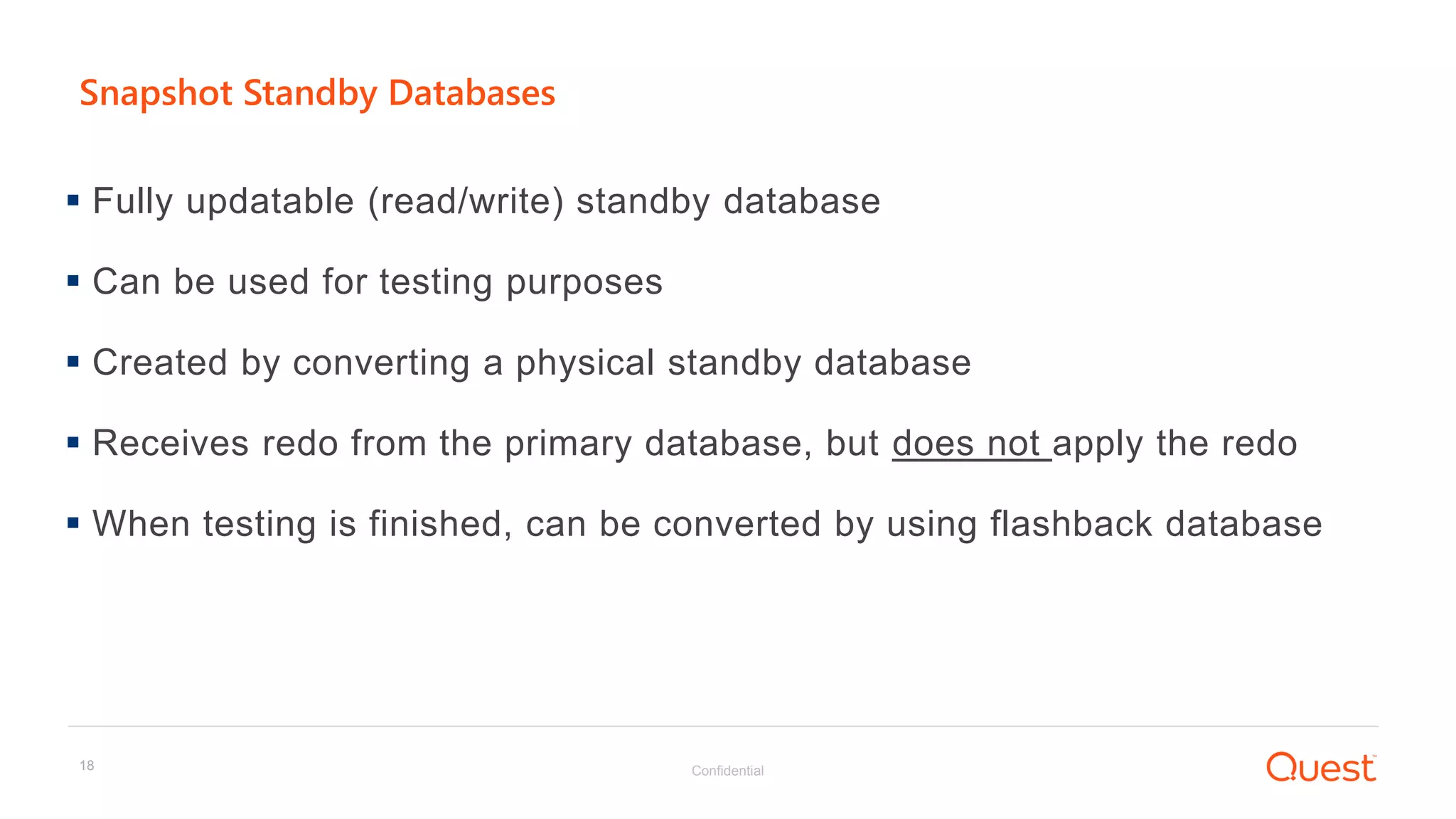 Snapshot Standby Databases

▪ Fully updatable (read/write) standby database

▪ Can be used for testing purposes

▪ Created by converting a physical standby database

▪ Receives redo from the primary database, but does not apply the redo

▪ When testing is finished, can be converted by using flashback database

18

Confidential

Quest